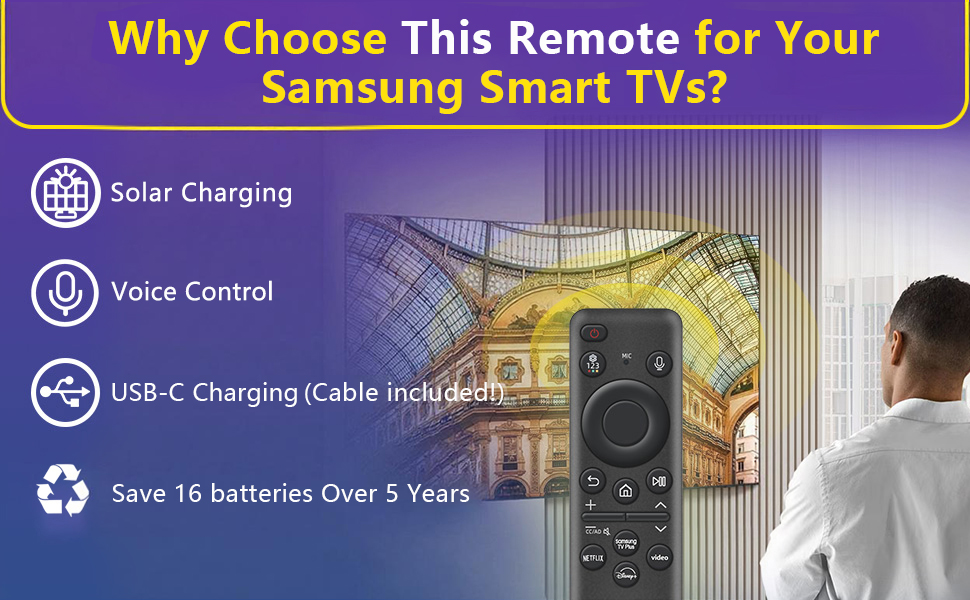 Why Choose This Remote for Your Samsung Smart TVs?

Solar Charging

Voice Control

USB-C Charging (Cable included!)

Save 16 batteries Over 5 Years

123

MIC

CC/AD

Samsung TV Plus

NETFLIX

video

Disney+